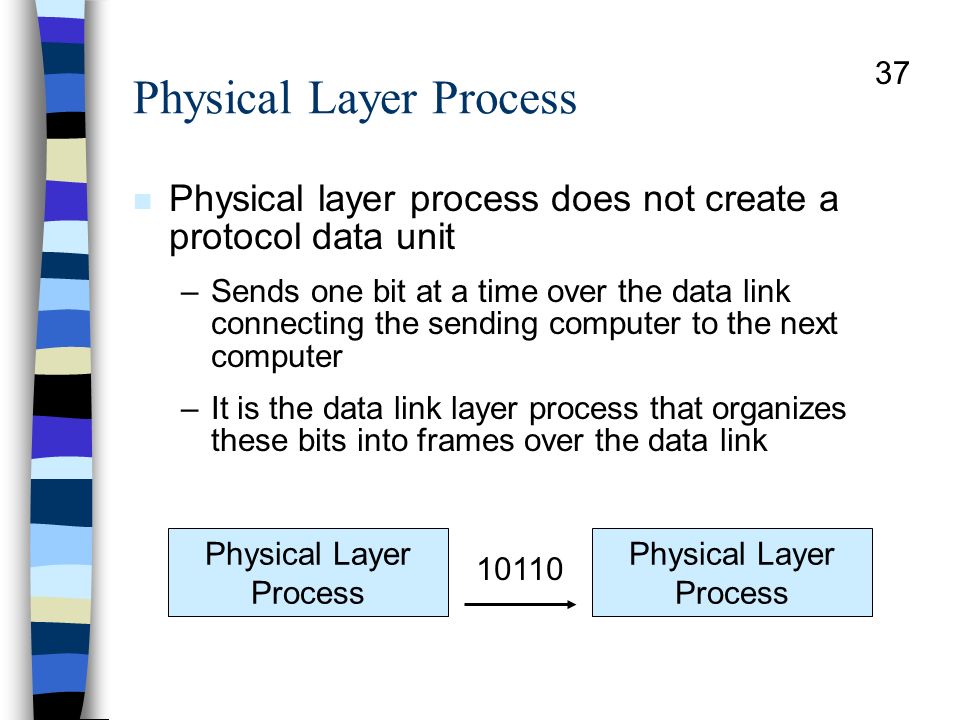 37

Physical Layer Process

Physical layer process does not create a protocol data unit

– Sends one bit at a time over the data link connecting the sending computer to the next computer

– It is the data link layer process that organizes these bits into frames over the data link

Physical Layer Process

10110

Physical Layer Process